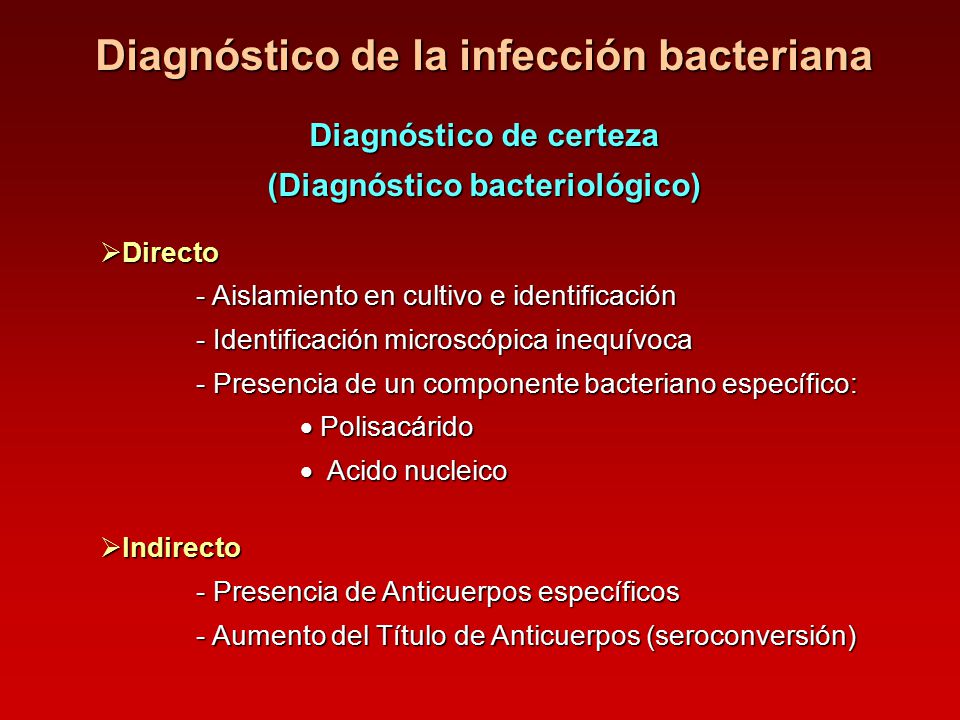 Diagnóstico de la infección bacteriana

Diagnóstico de certeza
(Diagnóstico bacteriológico)

➢Directo
- Aislamiento en cultivo e identificación
- Identificación microscópica inequívoca
- Presencia de un componente bacteriano específico:
• Polisacárido
• Acido nucleico

➢Indirecto
- Presencia de Anticuerpos específicos
- Aumento del Título de Anticuerpos (seroconversión)